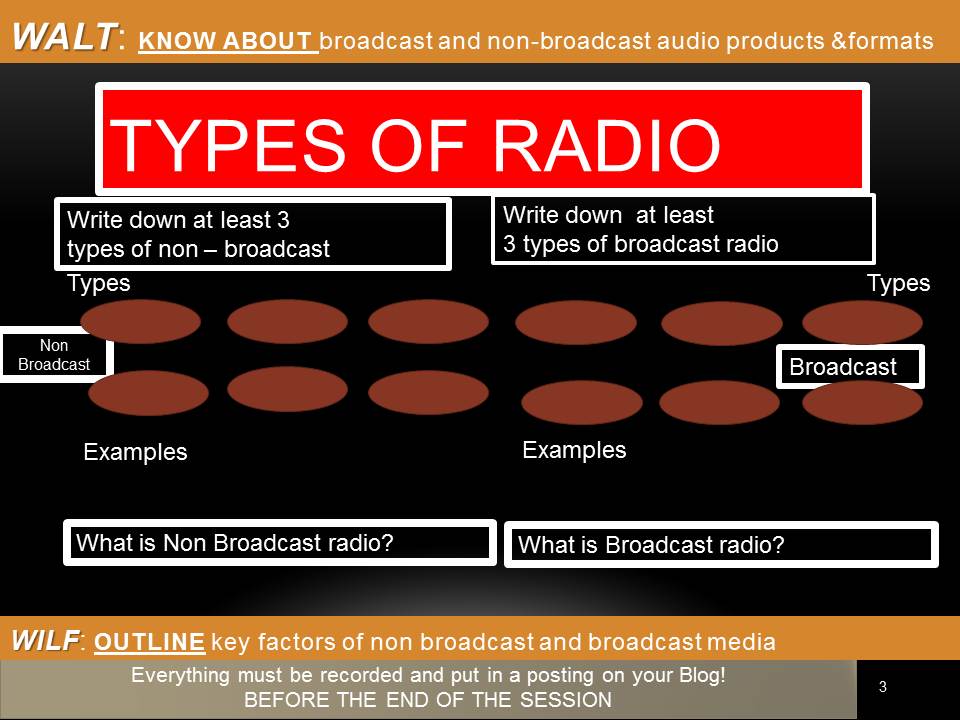 WALT: KNOW ABOUT broadcast and non-broadcast audio products &formats

TYPES OF RADIO

Write down at least 3 types of non – broadcast

Write down at least 3 types of broadcast radio

Types

Types

Non Broadcast

Broadcast

Examples

Examples

What is Non Broadcast radio?

What is Broadcast radio?

WILF: OUTLINE key factors of non broadcast and broadcast media

Everything must be recorded and put in a posting on your Blog!
BEFORE THE END OF THE SESSION

3